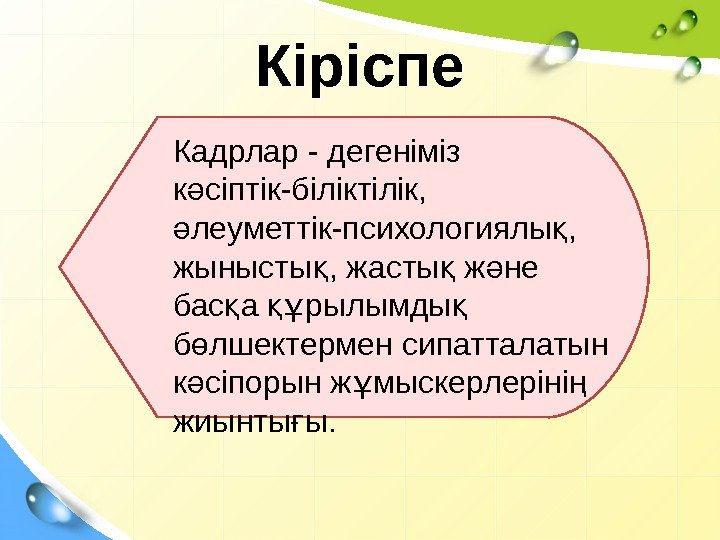 Кіріспе

Кадрлар - дегеніміз кәсіптік-біліктілік, әлеуметтік-психологиялық, жыныстық, жастық және басқа құрылымдық бөлшектермен сипатталатын кәсіпорын жұмыскерлерінің жиынтығы.